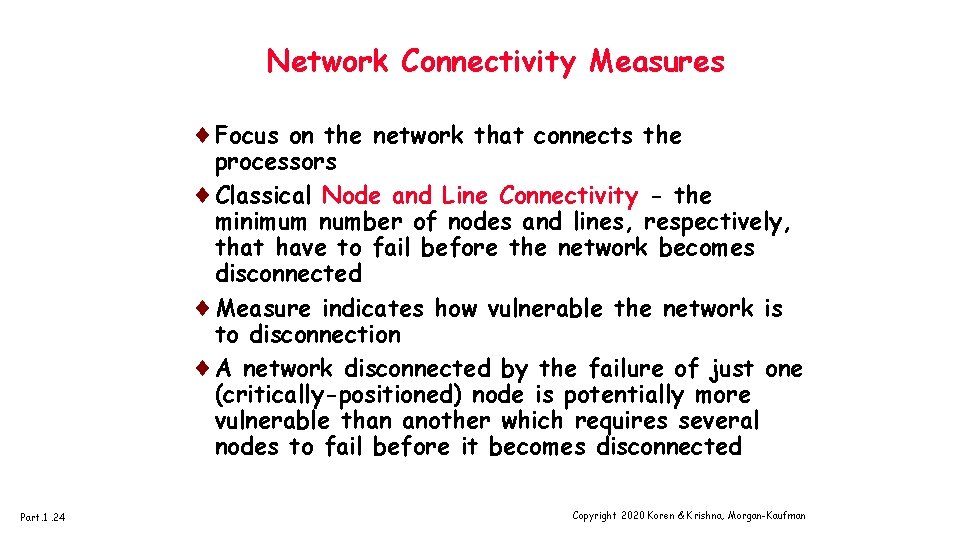 Network Connectivity Measures

♦ Focus on the network that connects the processors

♦ Classical Node and Line Connectivity - the minimum number of nodes and lines, respectively, that have to fail before the network becomes disconnected

♦ Measure indicates how vulnerable the network is to disconnection

♦ A network disconnected by the failure of just one (critically-positioned) node is potentially more vulnerable than another which requires several nodes to fail before it becomes disconnected

Part.1 .24

Copyright 2020 Koren & Krishna, Morgan-Kaufman